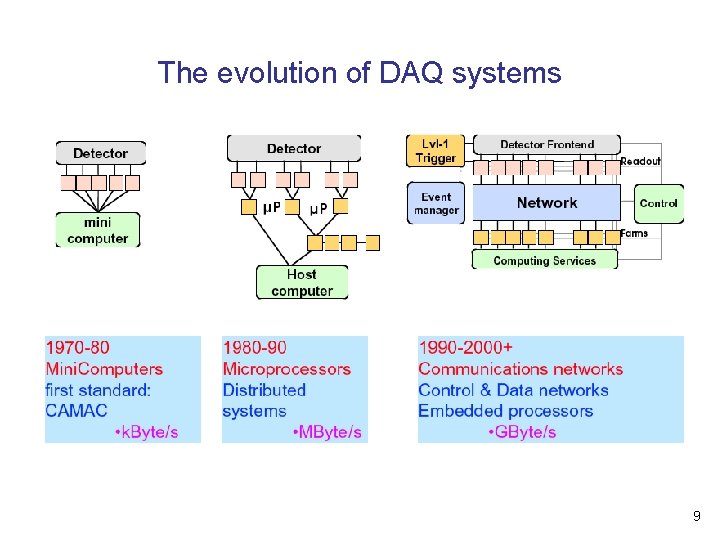 The evolution of DAQ systems

Detector

mini computer

Detector

μP

μP

Host computer

Lvl-1 Trigger

Detector Frontend

Readout

Event manager

Network

Control

Farms

Computing Services

1970-80
MiniComputers
first standard:
CAMAC
•kByte/s

1980-90
Microprocessors
Distributed systems
•MByte/s

1990-2000+
Communications networks
Control & Data networks
Embedded processors
•GByte/s

9